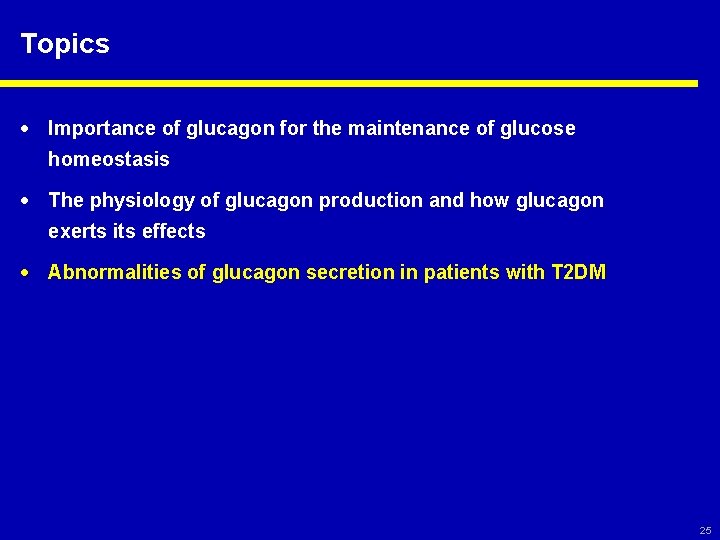 Topics

• Importance of glucagon for the maintenance of glucose homeostasis

• The physiology of glucagon production and how glucagon exerts its effects

• Abnormalities of glucagon secretion in patients with T2DM

25